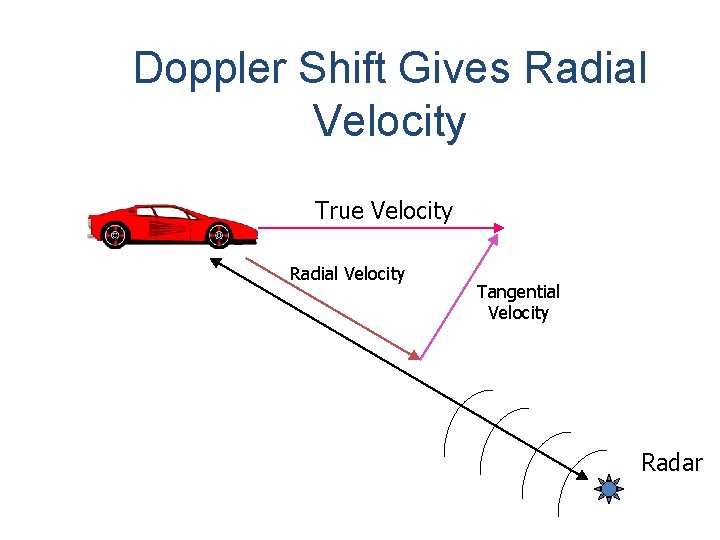 Doppler Shift Gives Radial Velocity

True Velocity

Radial Velocity

Tangential Velocity

Radar